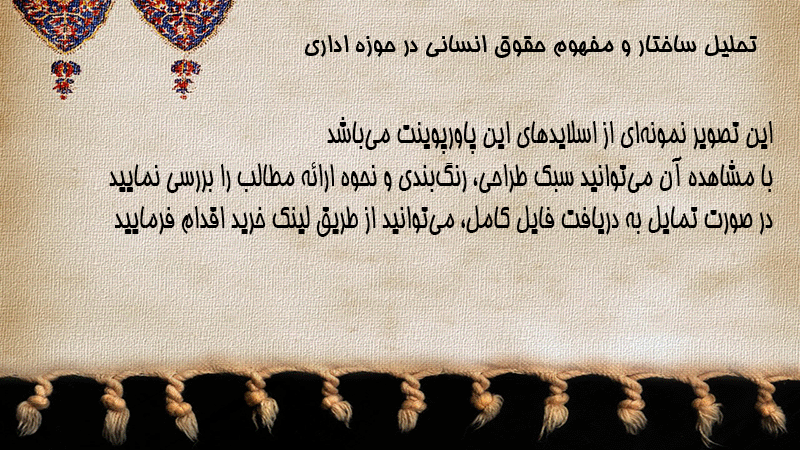 تحلیل ساختار و مفهوم حقوق انسانی در حوزه اداری

این تصویر نمونه‌ای از اسلایدهای این پاورپوینت می‌باشد
با مشاهده آن می‌توانید سبک طراحی، رنگ‌بندی و نحوه ارائه مطالب را بررسی نمایید
در صورت تمایل به دریافت فایل کامل، می‌توانید از طریق لینک خرید اقدام فرمایید